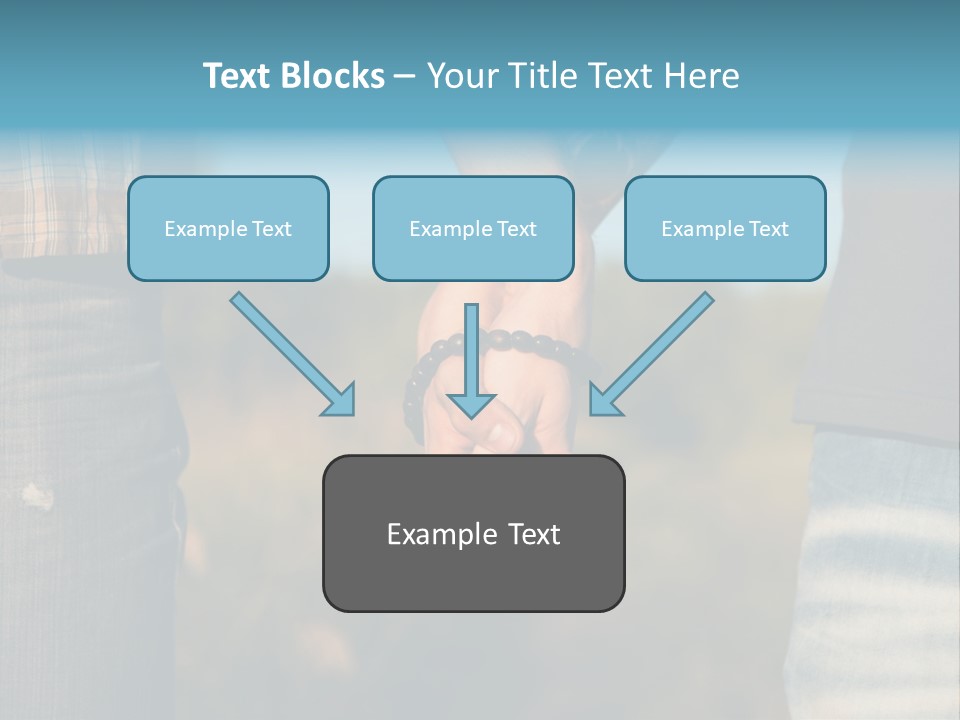 Text Blocks – Your Title Text Here

Example Text

Example Text

Example Text

Example Text